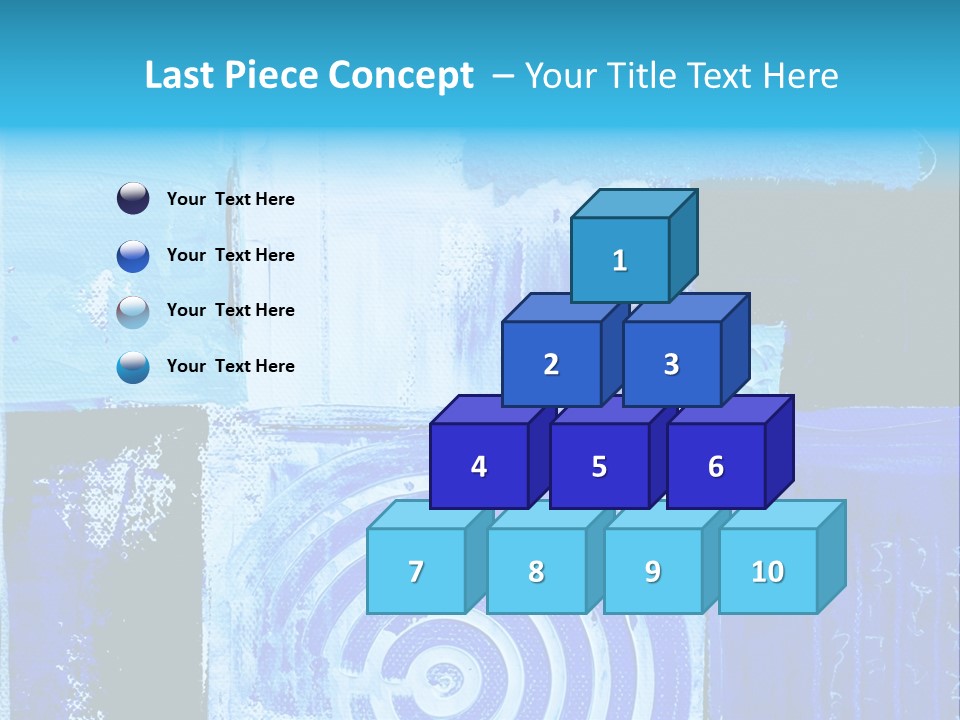 Last Piece Concept – Your Title Text Here

Your Text Here

Your Text Here

Your Text Here

Your Text Here

1

2 3

4 5 6

7 8 9 10